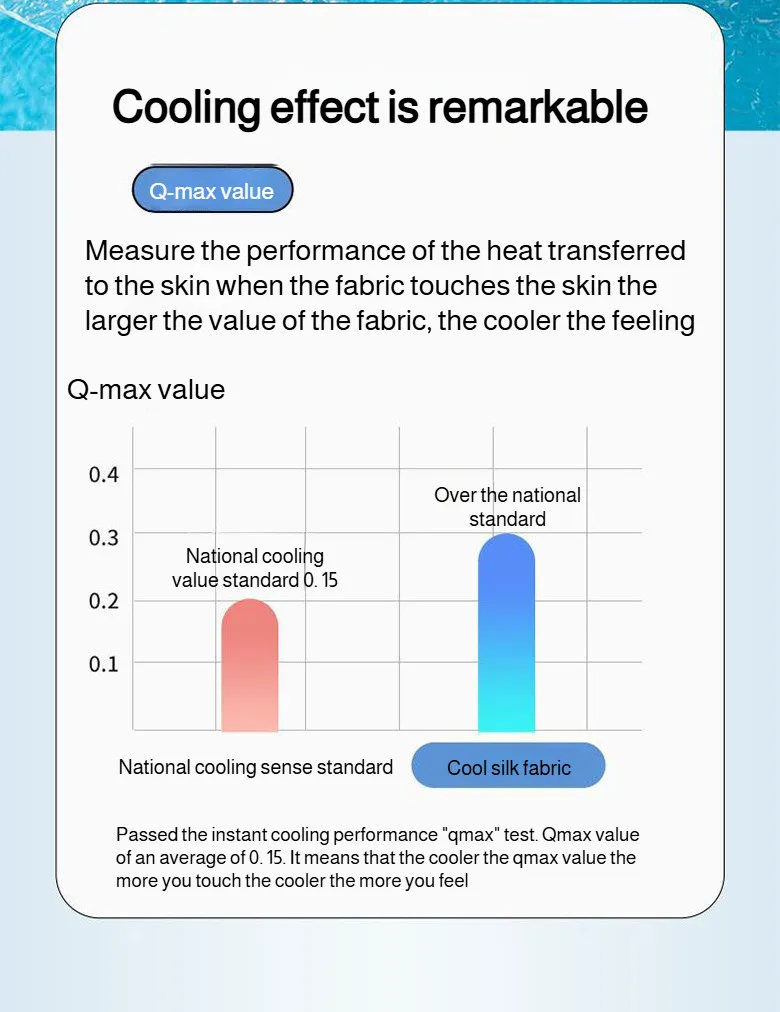 Cooling effect is remarkable

Q-max value

Measure the performance of the heat transferred to the skin when the fabric touches the skin the larger the value of the fabric, the cooler the feeling

Q-max value

0.4
0.3
0.2
0.1

National cooling value standard 0. 15

Over the national standard

National cooling sense standard

Cool silk fabric

Passed the instant cooling performance "qmax" test. Qmax value of an average of 0. 15. It means that the cooler the qmax value the more you touch the cooler the more you feel